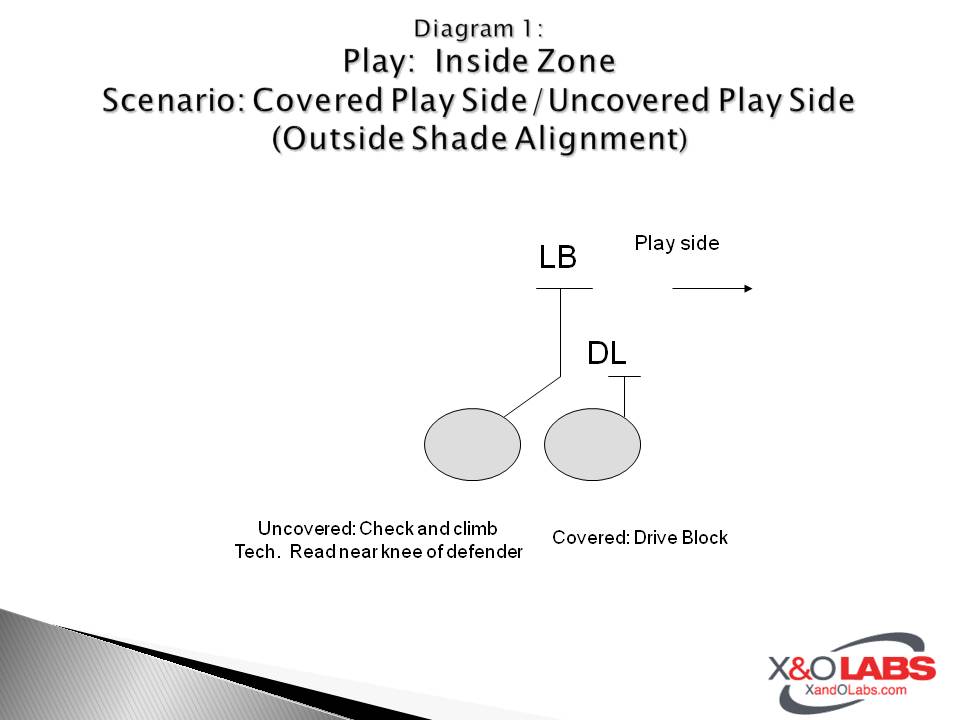 Diagram 1:
Play: Inside Zone
Scenario: Covered Play Side / Uncovered Play Side
(Outside Shade Alignment)

LB

Play side

DL

Uncovered: Check and climb
Tech. Read near knee of defender

Covered: Drive Block

X&O LABS
XandOLabs.com